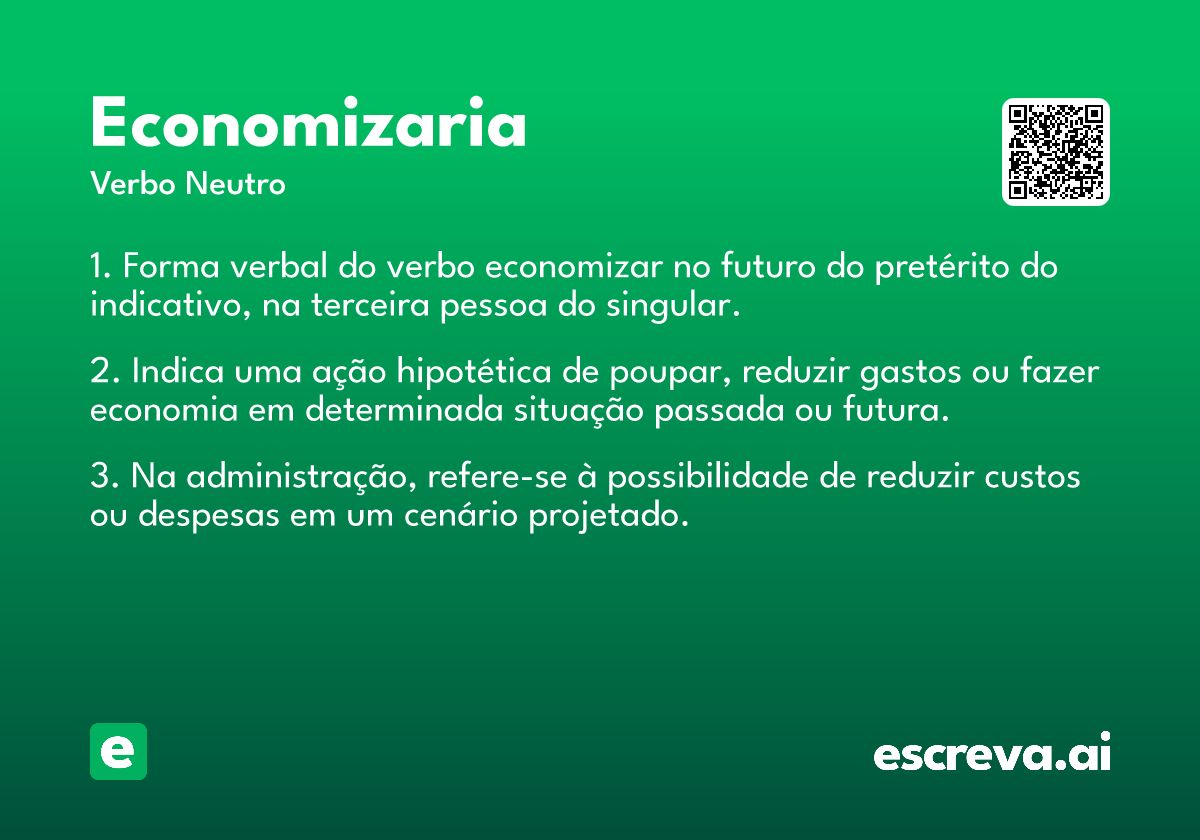 Economizaria
Verbo Neutro

1. Forma verbal do verbo economizar no futuro do pretérito do indicativo, na terceira pessoa do singular.

2. Indica uma ação hipotética de poupar, reduzir gastos ou fazer economia em determinada situação passada ou futura.

3. Na administração, refere-se à possibilidade de reduzir custos ou despesas em um cenário projetado.

e

escreva.ai